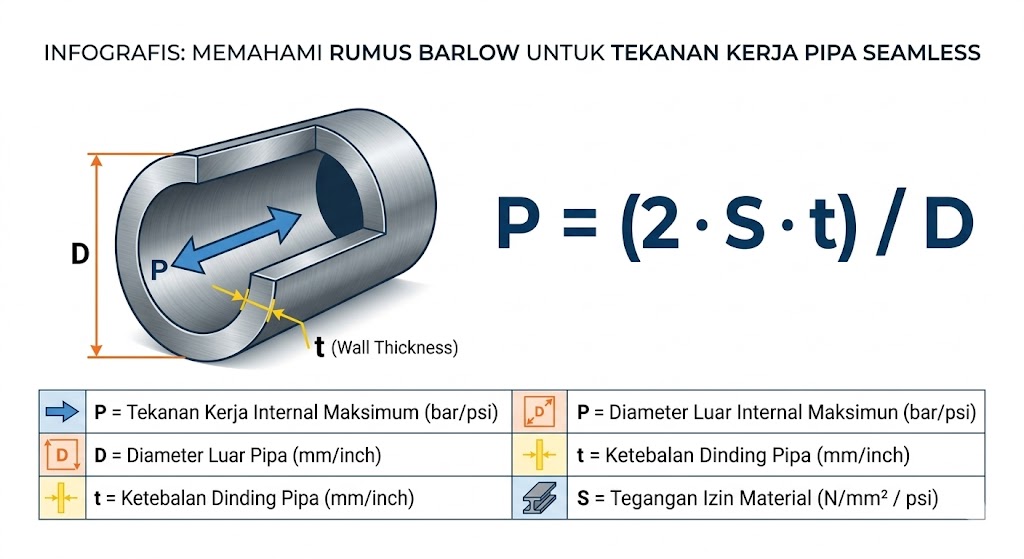 INFOGRAFIS: MEMAHAMI RUMUS BARLOW UNTUK TEKANAN KERJA PIPA SEAMLESS

D

P

t (Wall Thickness)

$P = (2 \cdot S \cdot t) / D$

| | | | |
|---|---|---|---|
| | P = Tekanan Kerja Internal Maksimum (bar/psi) | D | P = Diameter Luar Internal Maksimun (bar/psi) |
| D | D = Diameter Luar Pipa (mm/inch) | | t = Ketebalan Dinding Pipa (mm/inch) |
| | t = Ketebalan Dinding Pipa (mm/inch) | | S = Tegangan Izin Material (N/mm² / psi) |